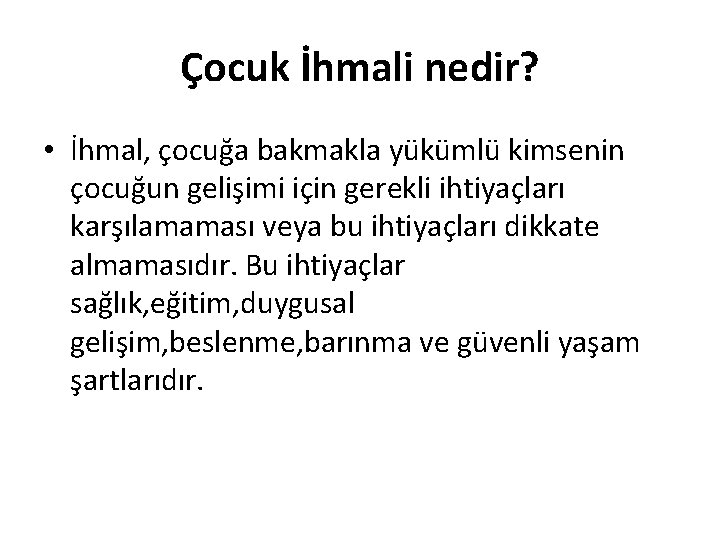 Çocuk İhmali nedir?

• İhmal, çocuğa bakmakla yükümlü kimsenin çocuğun gelişimi için gerekli ihtiyaçları karşılamaması veya bu ihtiyaçları dikkate almamasıdır. Bu ihtiyaçlar sağlık,eğitim,duygusal gelişim,beslenme,barınma ve güvenli yaşam şartlarıdır.